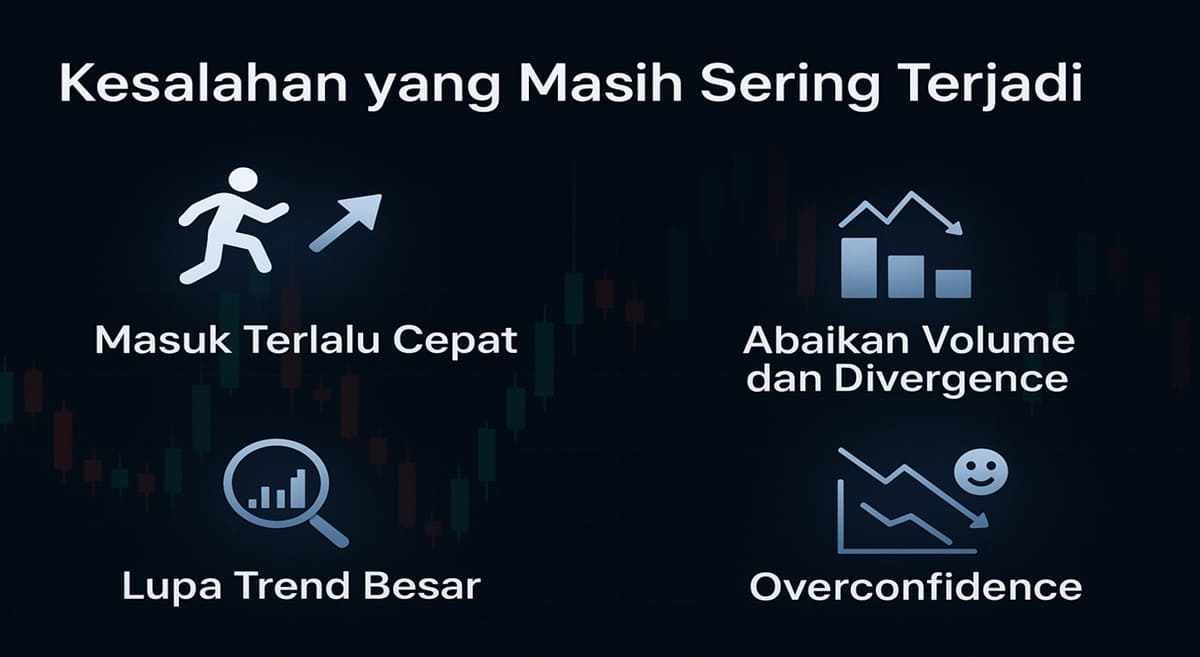 Kesalahan yang Masih Sering Terjadi

Masuk Terlalu Cepat

Abaikan Volume dan Divergence

Lupa Trend Besar

Overconfidence